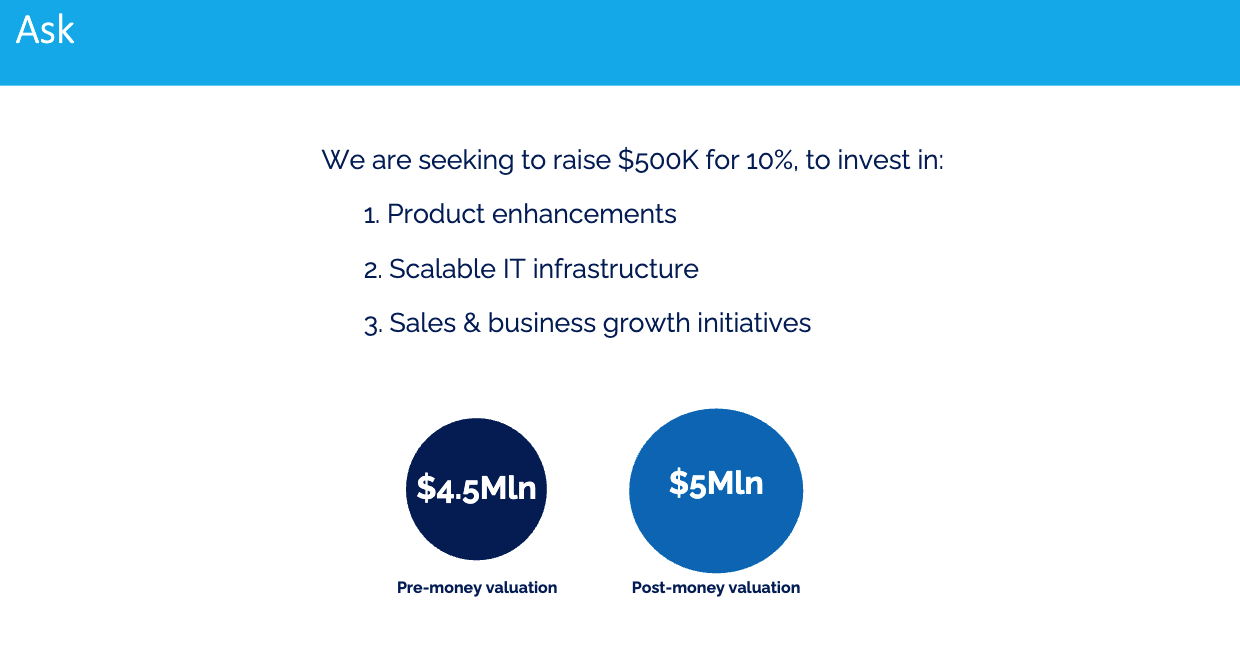 Ask

We are seeking to raise \$500K for 10%, to invest in:

1. Product enhancements
2. Scalable IT infrastructure
3. Sales & business growth initiatives

\$4.5Mln

Pre-money valuation

\$5Mln

Post-money valuation